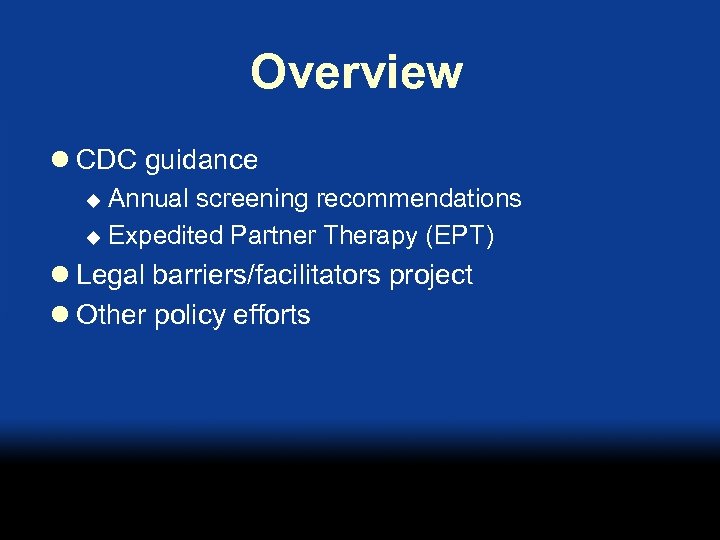 Overview

- CDC guidance
  - Annual screening recommendations
  - Expedited Partner Therapy (EPT)
- Legal barriers/facilitators project
- Other policy efforts